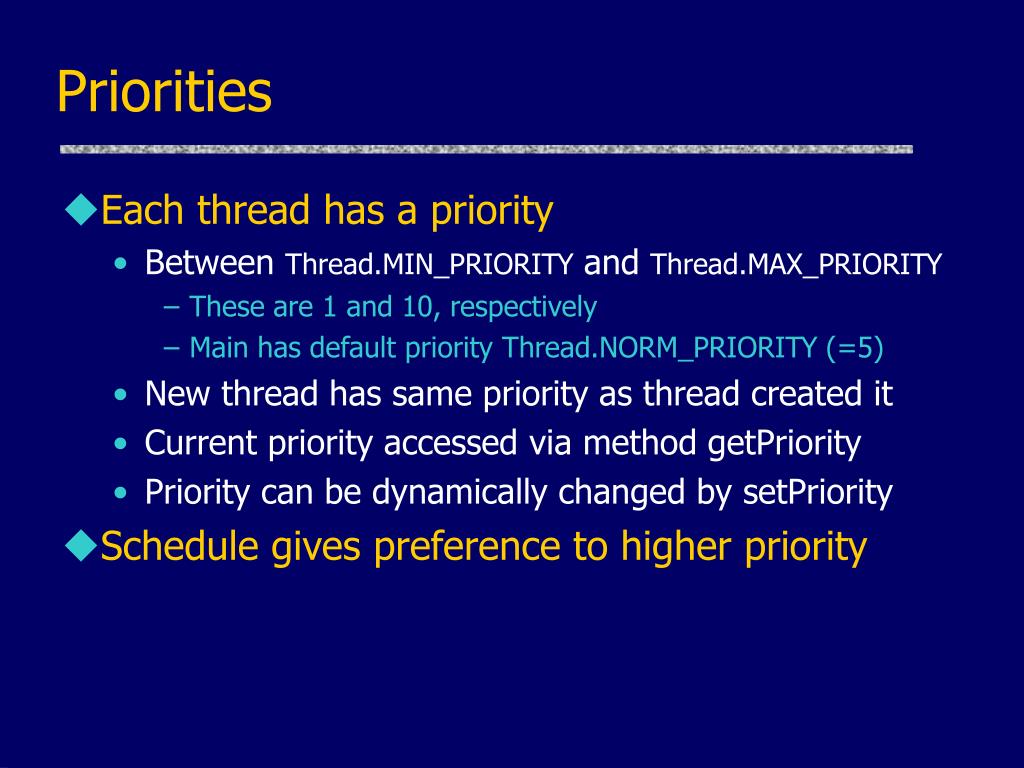 Priorities

◆Each thread has a priority
• Between Thread.MIN_PRIORITY and Thread.MAX_PRIORITY
– These are 1 and 10, respectively
– Main has default priority Thread.NORM_PRIORITY (=5)
• New thread has same priority as thread created it
• Current priority accessed via method getPriority
• Priority can be dynamically changed by setPriority
◆Schedule gives preference to higher priority